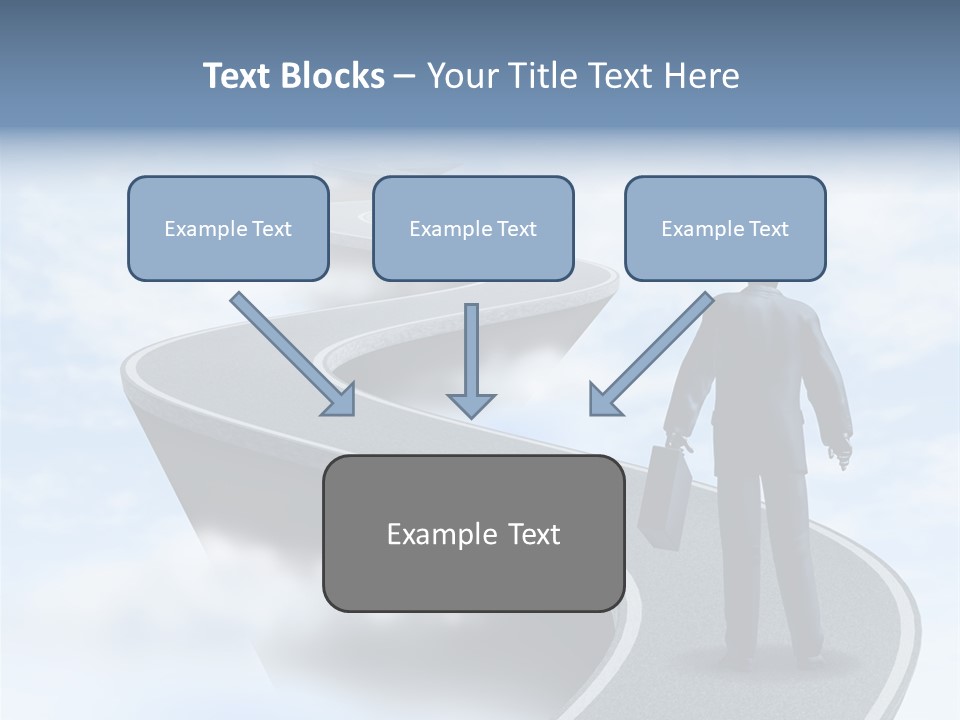 Text Blocks – Your Title Text Here

Example Text

Example Text

Example Text

Example Text